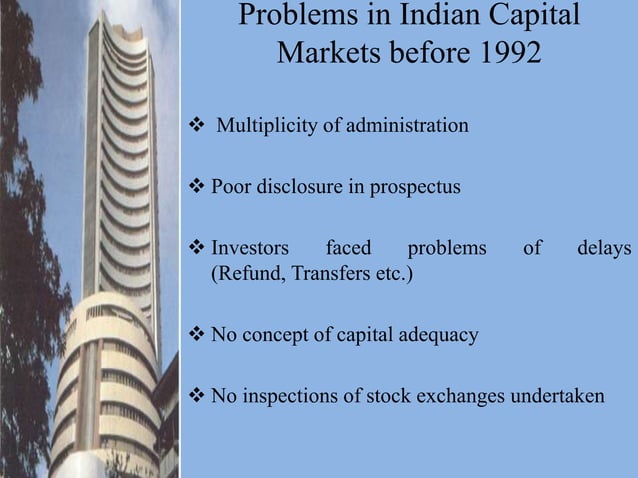 Problems in Indian Capital Markets before 1992

❖ Multiplicity of administration

❖ Poor disclosure in prospectus

❖ Investors faced problems of delays (Refund, Transfers etc.)

❖ No concept of capital adequacy

❖ No inspections of stock exchanges undertaken